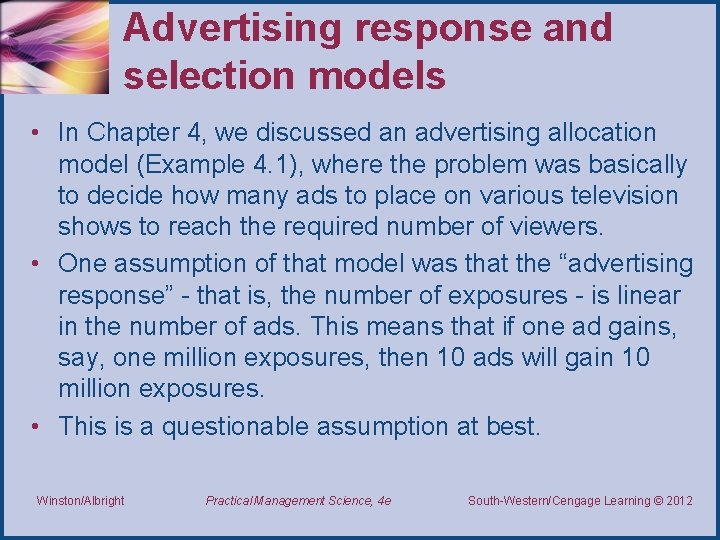 Advertising response and selection models

• In Chapter 4, we discussed an advertising allocation model (Example 4.1), where the problem was basically to decide how many ads to place on various television shows to reach the required number of viewers.

• One assumption of that model was that the “advertising response” - that is, the number of exposures - is linear in the number of ads. This means that if one ad gains, say, one million exposures, then 10 ads will gain 10 million exposures.

• This is a questionable assumption at best.

Winston/Albright Practical Management Science, 4e South-Western/Cengage Learning © 2012